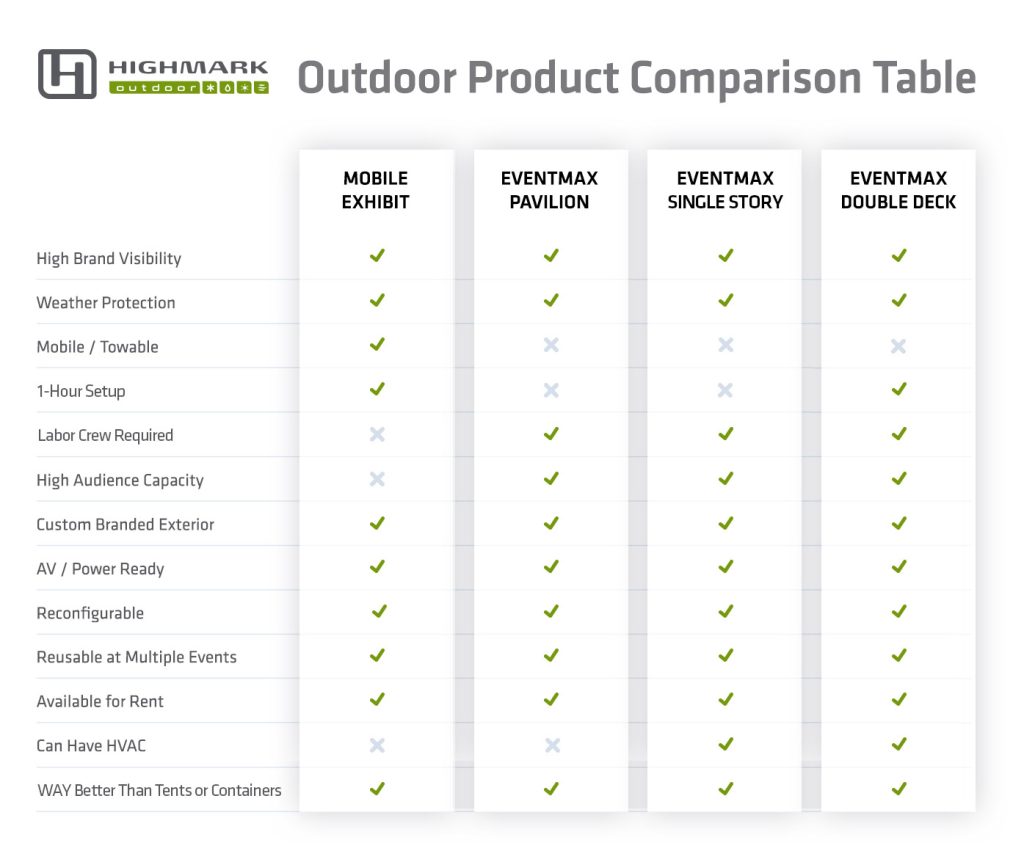 HIGHMARK outdoor

Outdoor Product Comparison Table

| | MOBILE EXHIBIT | EVENTMAX PAVILION | EVENTMAX SINGLE STORY | EVENTMAX DOUBLE DECK |
|---|---|---|---|---|
| High Brand Visibility | ✓ | ✓ | ✓ | ✓ |
| Weather Protection | ✓ | ✓ | ✓ | ✓ |
| Mobile / Towable | ✓ | ✗ | ✗ | ✗ |
| 1-Hour Setup | ✓ | ✗ | ✗ | ✓ |
| Labor Crew Required | ✗ | ✓ | ✓ | ✓ |
| High Audience Capacity | ✗ | ✓ | ✓ | ✓ |
| Custom Branded Exterior | ✓ | ✓ | ✓ | ✓ |
| AV / Power Ready | ✓ | ✓ | ✓ | ✓ |
| Reconfigurable | ✓ | ✓ | ✓ | ✓ |
| Reusable at Multiple Events | ✓ | ✓ | ✓ | ✓ |
| Available for Rent | ✓ | ✓ | ✓ | ✓ |
| Can Have HVAC | ✗ | ✗ | ✓ | ✓ |
| WAY Better Than Tents or Containers | ✓ | ✓ | ✓ | ✓ |